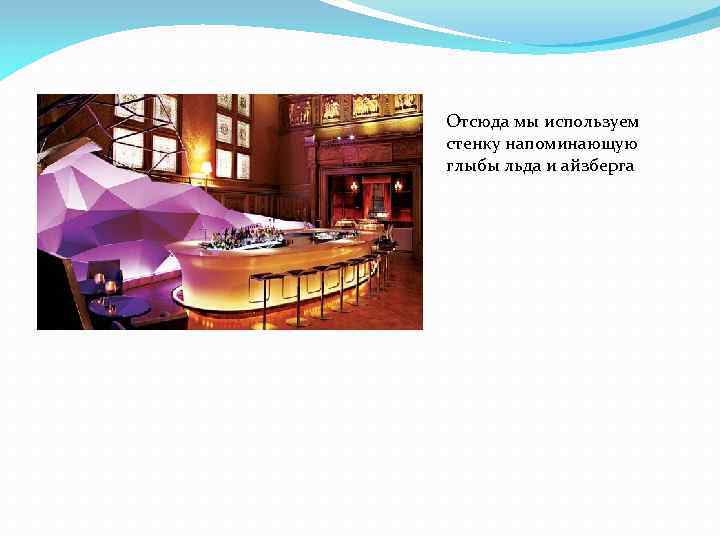 Отсюда мы используем стенку напоминающую глыбы льда и айзберга